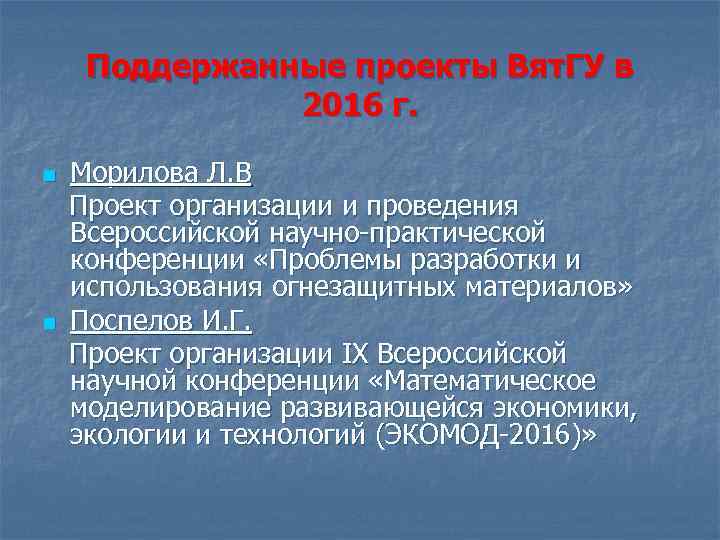 Поддержанные проекты ВятГУ в 2016 г.

Морилова Л.В
Проект организации и проведения Всероссийской научно-практической конференции «Проблемы разработки и использования огнезащитных материалов»

Поспелов И.Г.
Проект организации IX Всероссийской научной конференции «Математическое моделирование развивающейся экономики, экологии и технологий (ЭКОМОД-2016)»